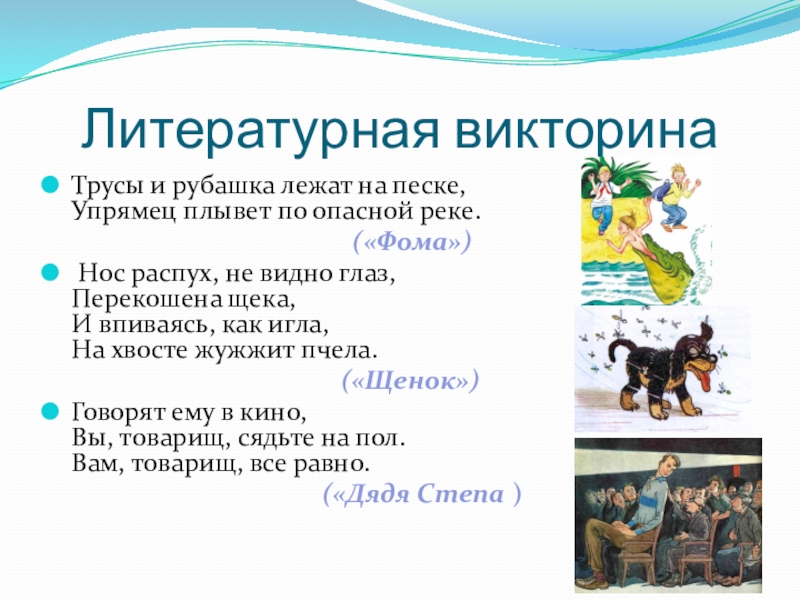 Литературная викторина

Трусы и рубашка лежат на песке,
Упрямец плывет по опасной реке.
(«Фома»)

Нос распух, не видно глаз,
Перекошена щека,
И впиваясь, как игла,
На хвосте жужжит пчела.
(«Щенок»)

Говорят ему в кино,
Вы, товарищ, сядьте на пол.
Вам, товарищ, все равно.
(«Дядя Степа )